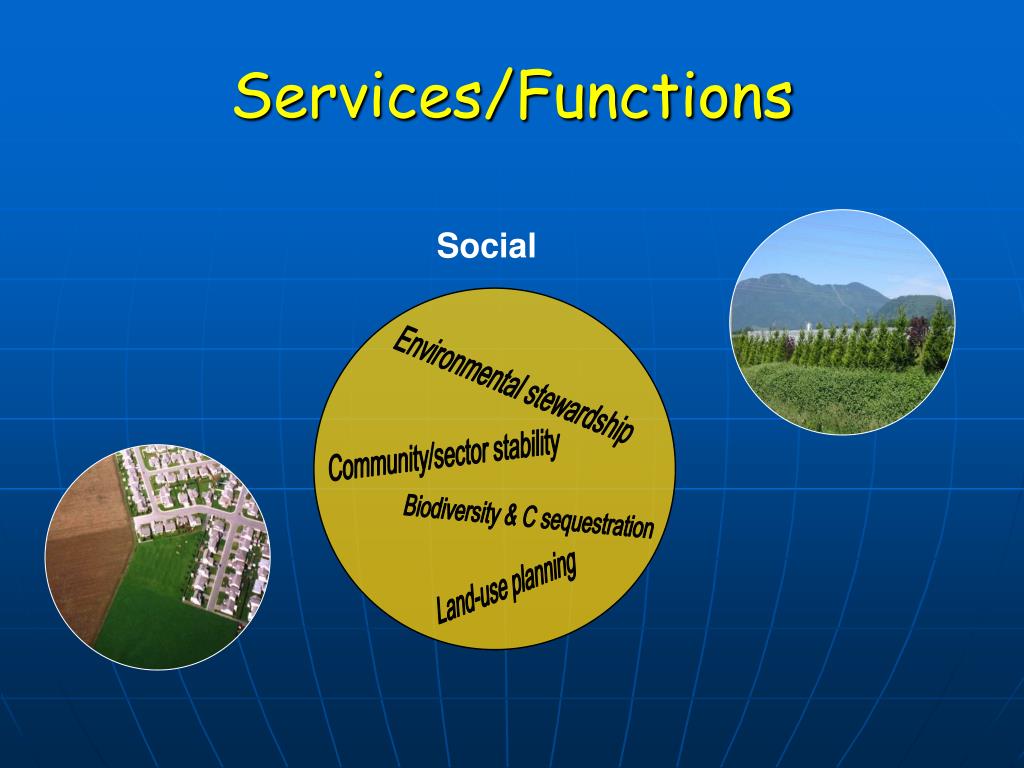 Services/Functions

Social

Environmental stewardship

Community/sector stability

Biodiversity & C sequestration

Land-use planning